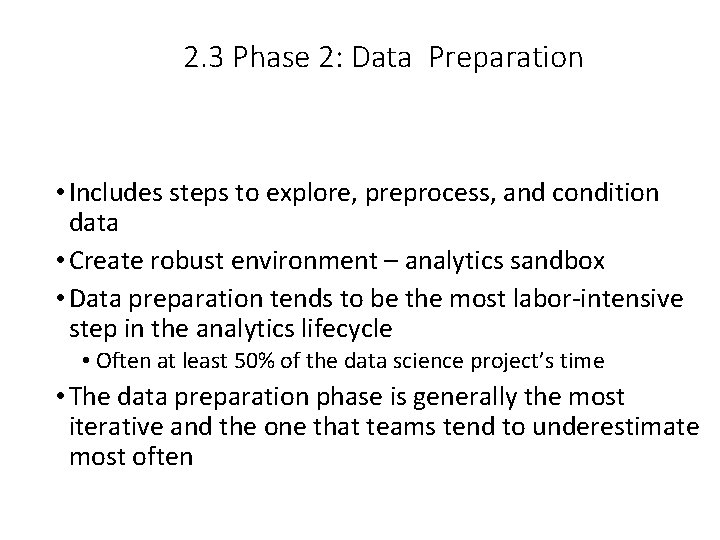 2.3 Phase 2: Data Preparation

• Includes steps to explore, preprocess, and condition data

• Create robust environment – analytics sandbox

• Data preparation tends to be the most labor-intensive step in the analytics lifecycle

  • Often at least 50% of the data science project's time

• The data preparation phase is generally the most iterative and the one that teams tend to underestimate most often